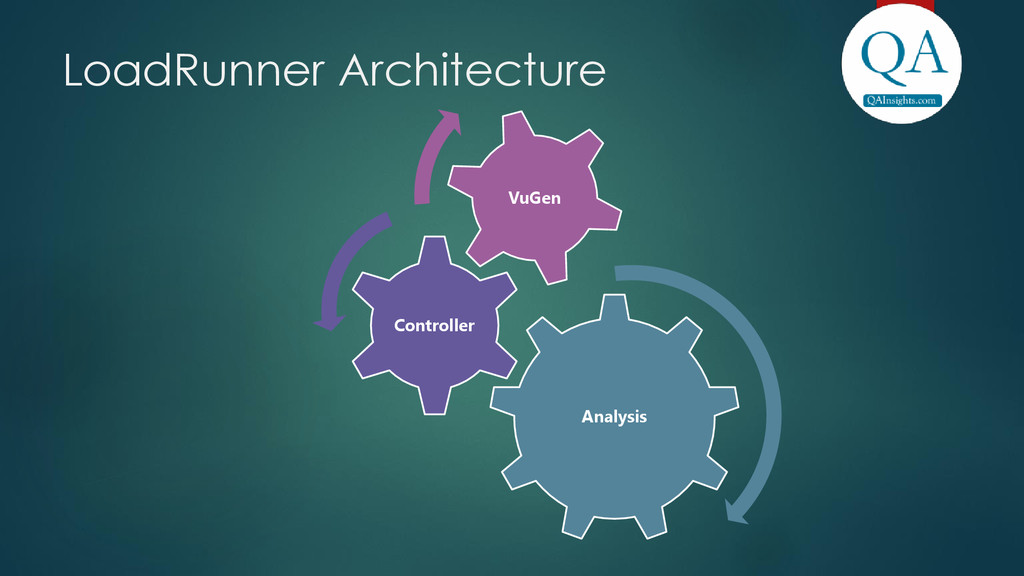 LoadRunner Architecture

QA
QAInsights.com

VuGen

Controller

Analysis